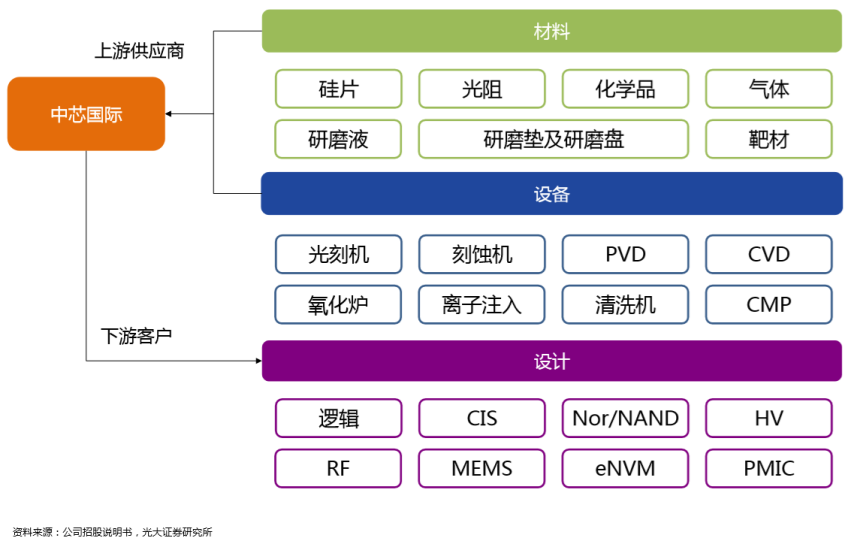 上游供应商

中芯国际

下游客户

材料

硅片
光阻
化学品
气体
研磨液
研磨垫及研磨盘
靶材

设备

光刻机
刻蚀机
PVD
CVD
氧化炉
离子注入
清洗机
CMP

设计

逻辑
CIS
Nor/NAND
HV
RF
MEMS
eNVM
PMIC

资料来源：公司招股说明书，光大证券研究所